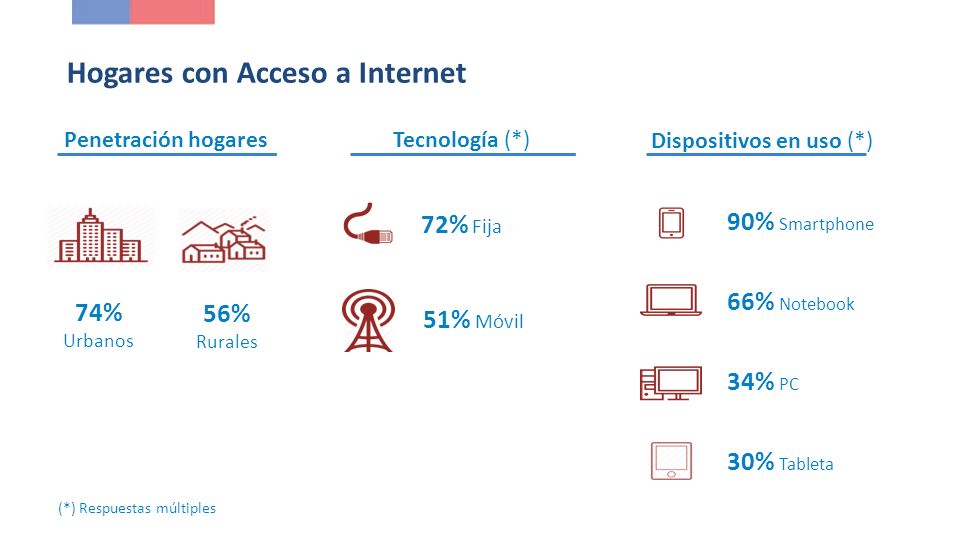 Hogares con Acceso a Internet

Penetración hogares

74%
Urbanos

56%
Rurales

Tecnología (*)

72% Fija

51% Móvil

Dispositivos en uso (*)

90% Smartphone

66% Notebook

34% PC

30% Tableta

(*) Respuestas múltiples